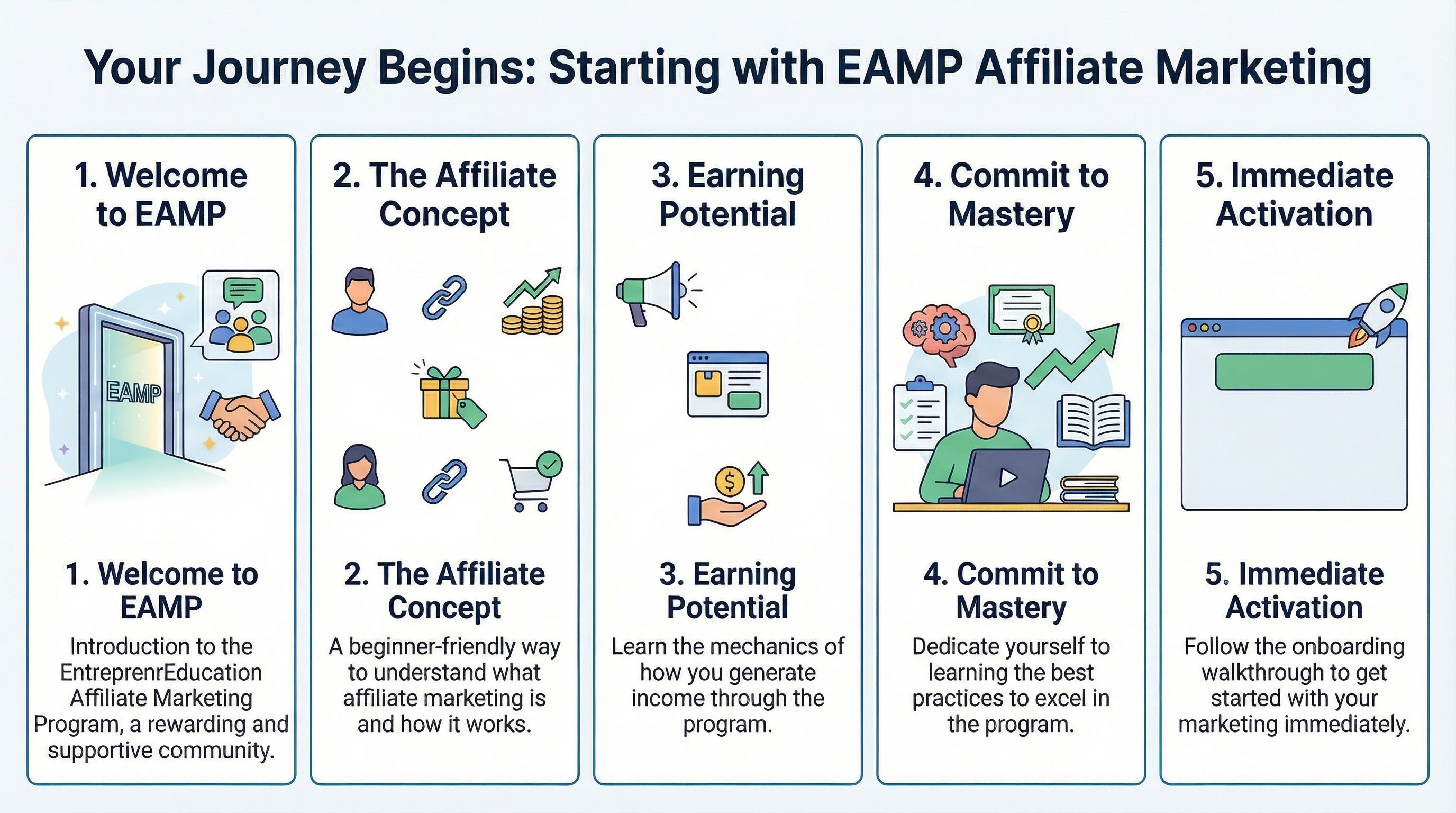 Your Journey Begins: Starting with EAMP Affiliate Marketing

1. Welcome to EAMP

EAMP

1. Welcome to EAMP

Introduction to the EntreprenrEducation Affiliate Marketing Program, a rewarding and supportive community.

2. The Affiliate Concept

2. The Affiliate Concept

A beginner-friendly way to understand what affiliate marketing is and how it works.

3. Earning Potential

3. Earning Potential

Learn the mechanics of how you generate income through the program.

4. Commit to Mastery

4. Commit to Mastery

Dedicate yourself to learning the best practices to excel in the program.

5. Immediate Activation

5. Immediate Activation

Follow the onboarding walkthrough to get started with your marketing immediately.